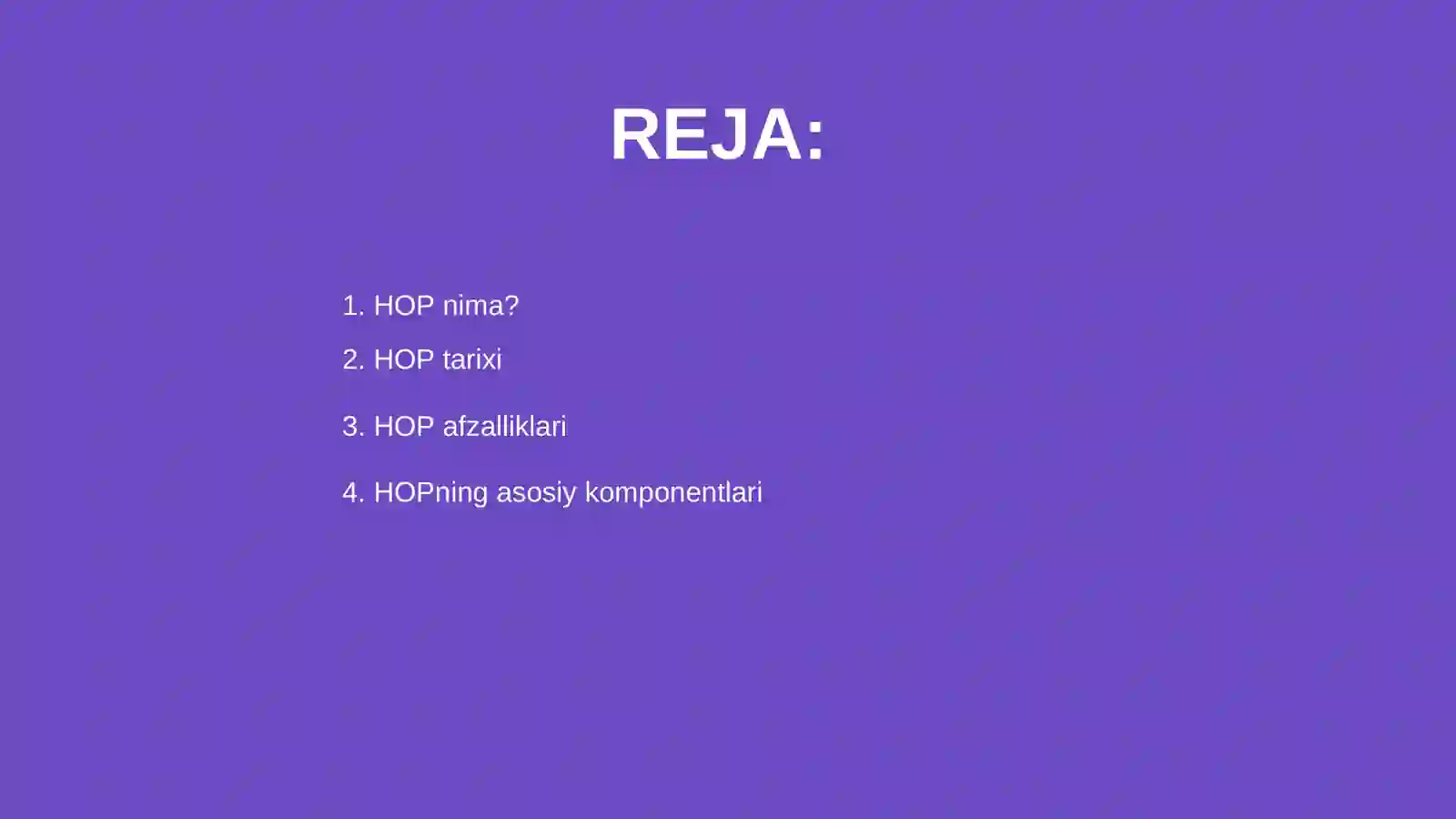 REJA:

1. HOP nima?
2. HOP tarixi
3. HOP afzalliklari
4. HOPning asosiy komponentlari